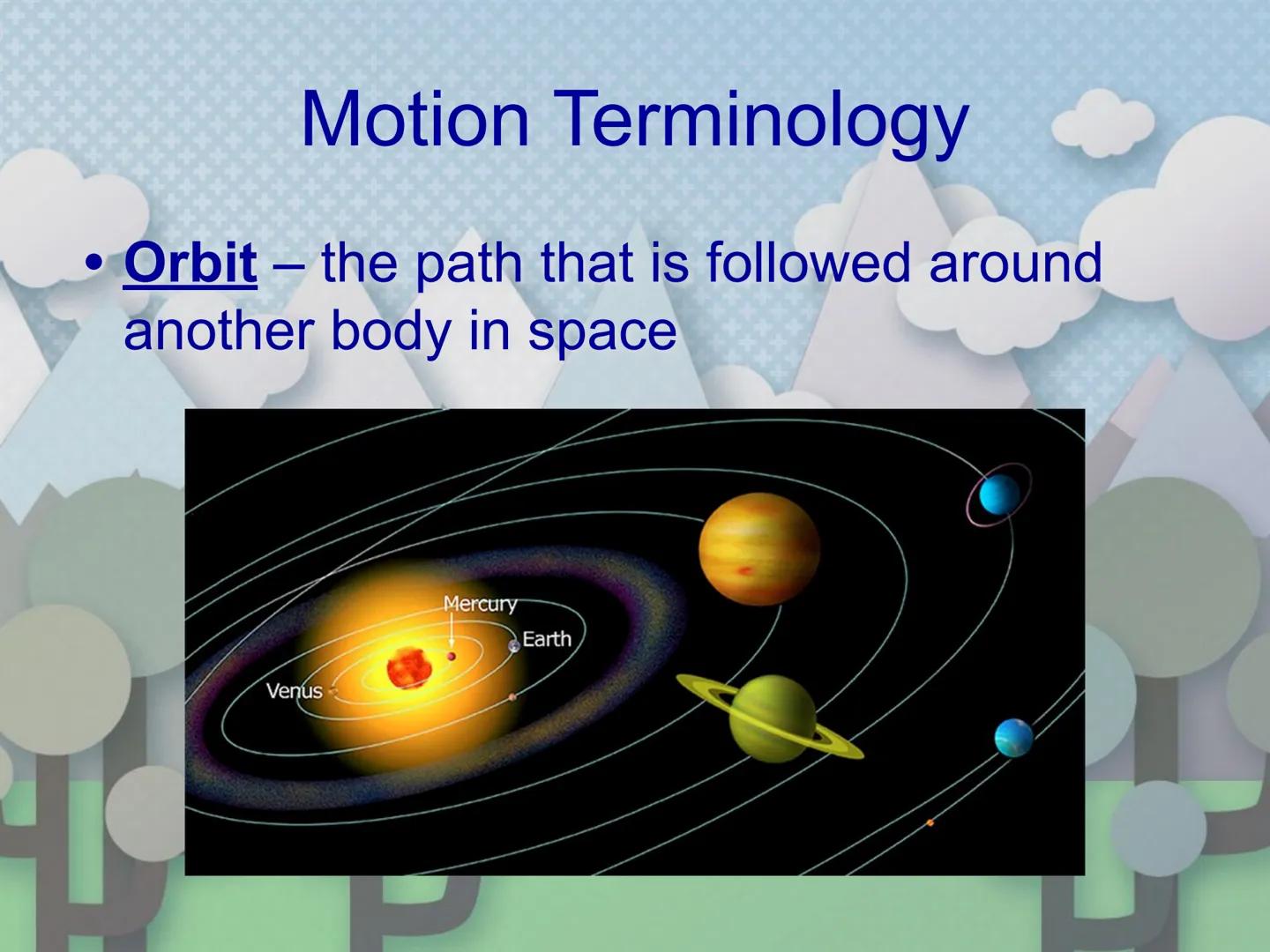 Motion Terminology

• Orbit – the path that is followed around another body in space

Mercury
Earth
Venus